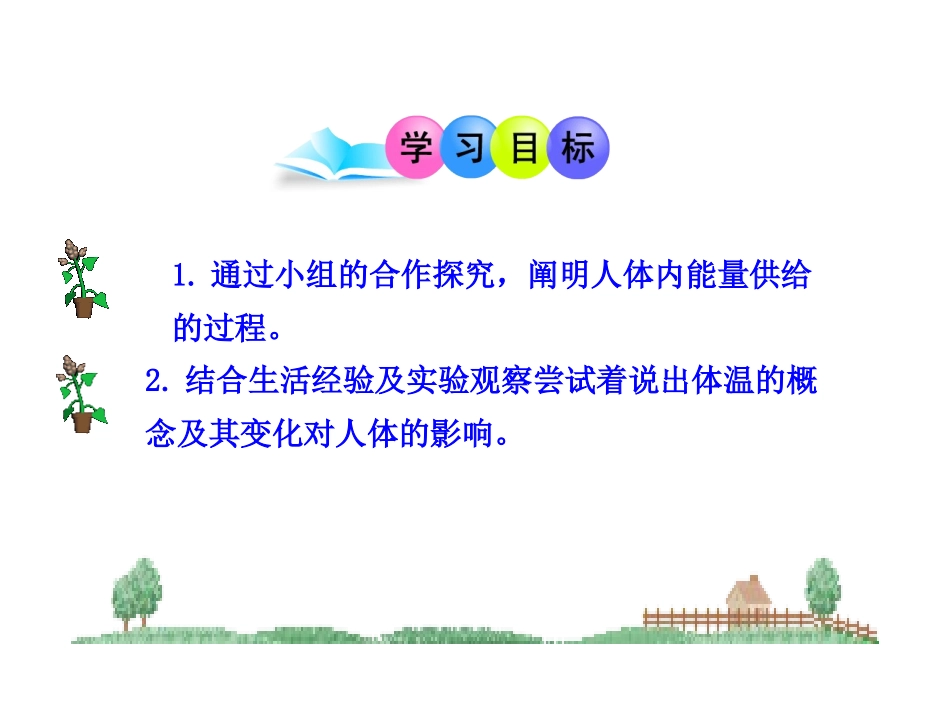 学习目标

1. 通过小组的合作探究，阐明人体内能量供给的过程。

2. 结合生活经验及实验观察尝试着说出体温的概念及其变化对人体的影响。